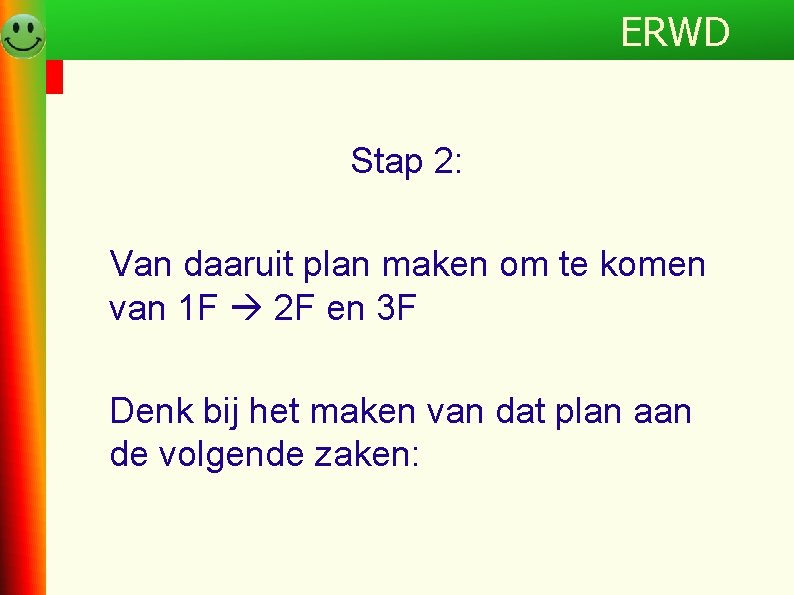 ERWD

Stap 2:

Van daaruit plan maken om te komen van 1F → 2F en 3F

Denk bij het maken van dat plan aan de volgende zaken: